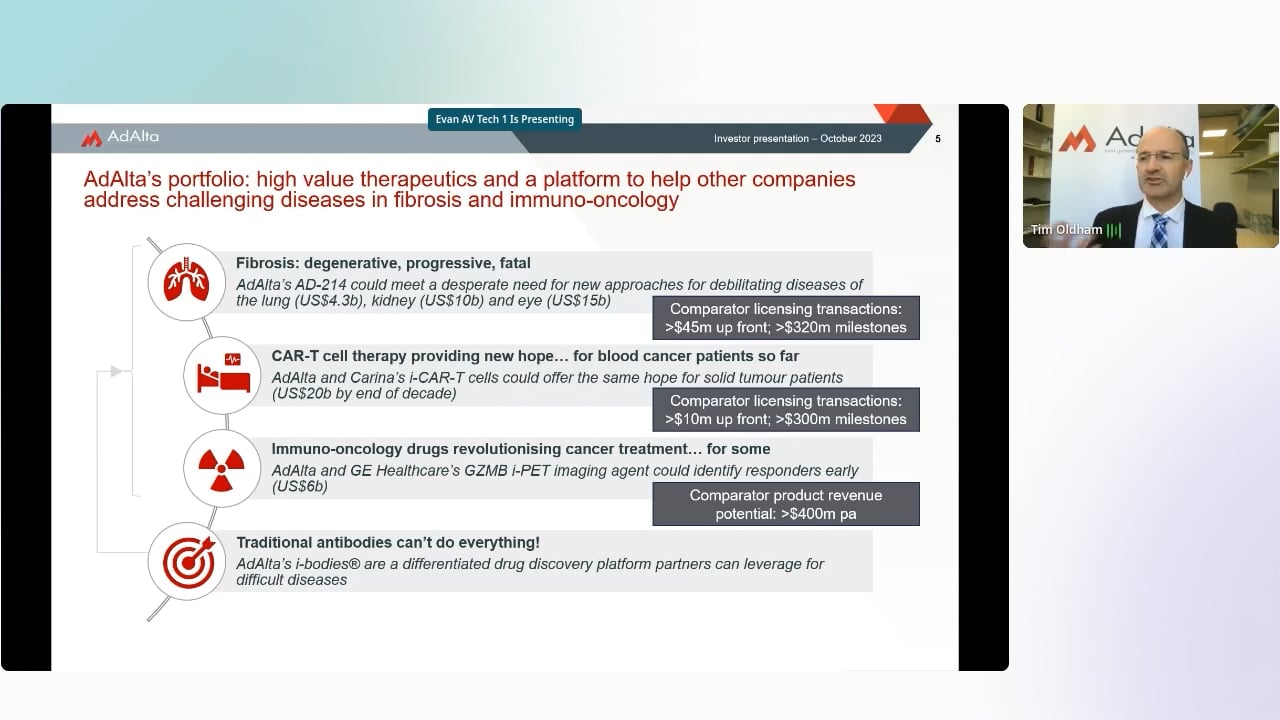 Evan AV Tech 1 Is Presenting

AdAlta

Investor presentation – October 2023

5

AdAlta's portfolio: high value therapeutics and a platform to help other companies address challenging diseases in fibrosis and immuno-oncology

Fibrosis: degenerative, progressive, fatal
AdAlta's AD-214 could meet a desperate need for new approaches for debilitating diseases of the lung (US$4.3b), kidney (US$10b) and eye (US$15b)

Comparator licensing transactions: >$45m up front; >$320m milestones

CAR-T cell therapy providing new hope… for blood cancer patients so far
AdAlta and Carina's i-CAR-T cells could offer the same hope for solid tumour patients (US$20b by end of decade)

Comparator licensing transactions: >$10m up front; >$300m milestones

Immuno-oncology drugs revolutionising cancer treatment… for some
AdAlta and GE Healthcare's GZMB i-PET imaging agent could identify responders early (US$6b)

Comparator product revenue potential: >$400m pa

Traditional antibodies can't do everything!
AdAlta's i-bodies® are a differentiated drug discovery platform partners can leverage for difficult diseases

AdAlta

Tim Oldham